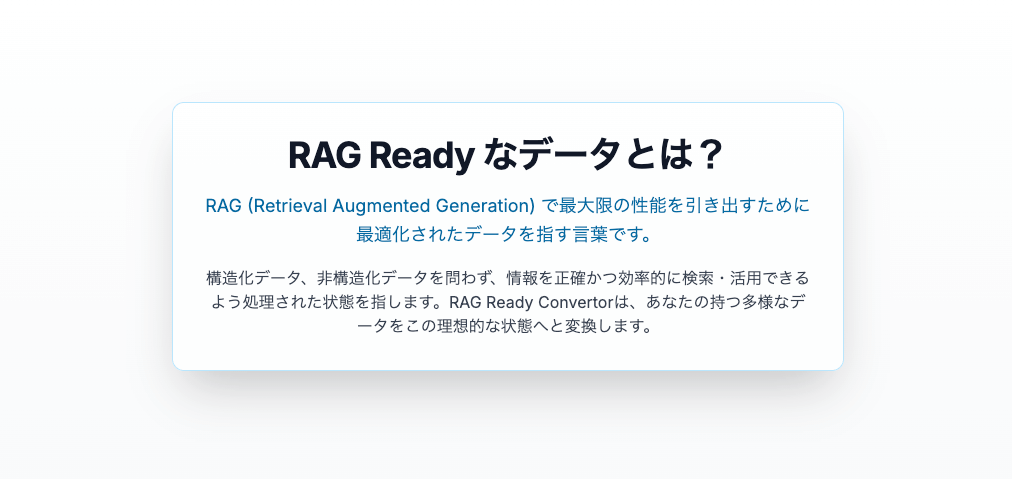 RAG Ready なデータとは？

RAG (Retrieval Augmented Generation) で最大限の性能を引き出すために最適化されたデータを指す言葉です。

構造化データ、非構造化データを問わず、情報を正確かつ効率的に検索・活用できるよう処理された状態を指します。RAG Ready Convertorは、あなたの持つ多様なデータをこの理想的な状態へと変換します。